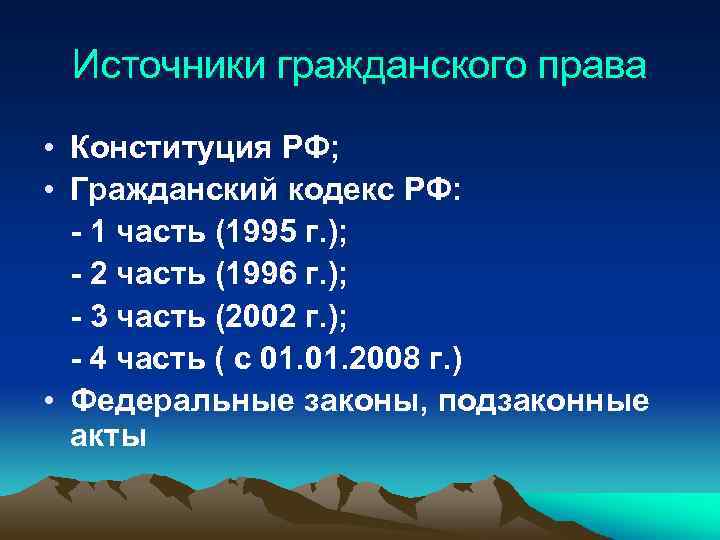 Источники гражданского права

• Конституция РФ;
• Гражданский кодекс РФ:
- 1 часть (1995 г.);
- 2 часть (1996 г.);
- 3 часть (2002 г.);
- 4 часть ( с 01.01.2008 г.)
• Федеральные законы, подзаконные акты